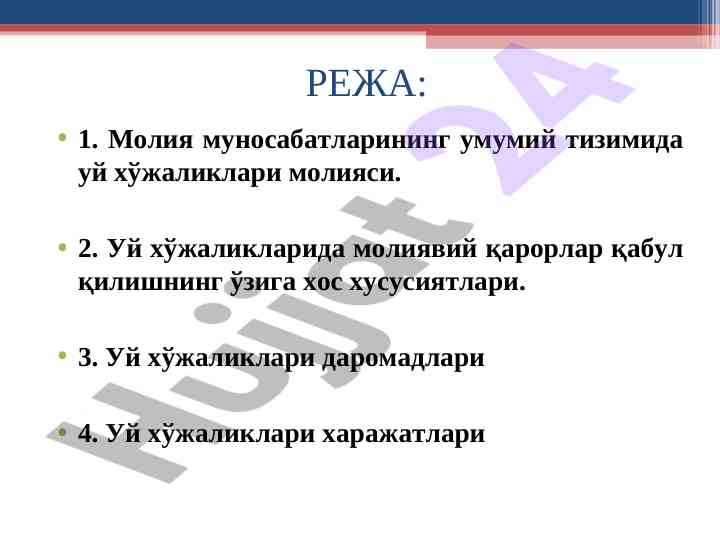 РЕЖА:

• 1. Молия муносабатларининг умумий тизимида уй хўжаликлари молияси.

• 2. Уй хўжаликларида молиявий қарорлар қабул қилишнинг ўзига хос хусусиятлари.

• 3. Уй хўжаликлари даромадлари

• 4. Уй хўжаликлари харажатлари

Hujjat 24